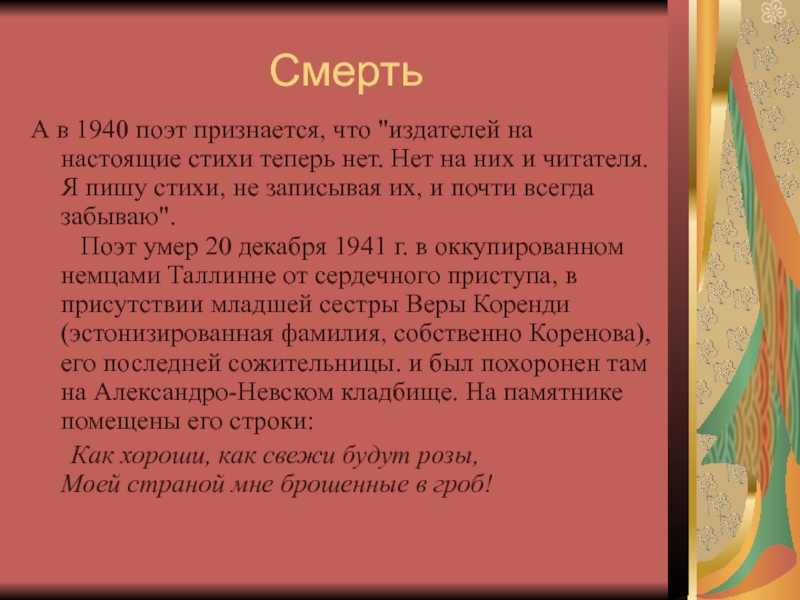 Смерть

А в 1940 поэт признается, что "издателей на настоящие стихи теперь нет. Нет на них и читателя. Я пишу стихи, не записывая их, и почти всегда забываю".

Поэт умер 20 декабря 1941 г. в оккупированном немцами Таллинне от сердечного приступа, в присутствии младшей сестры Веры Коренди (эстонизированная фамилия, собственно Коренова), его последней сожительницы. и был похоронен там на Александро-Невском кладбище. На памятнике помещены его строки:

Как хороши, как свежи будут розы,
Моей страной мне брошенные в гроб!